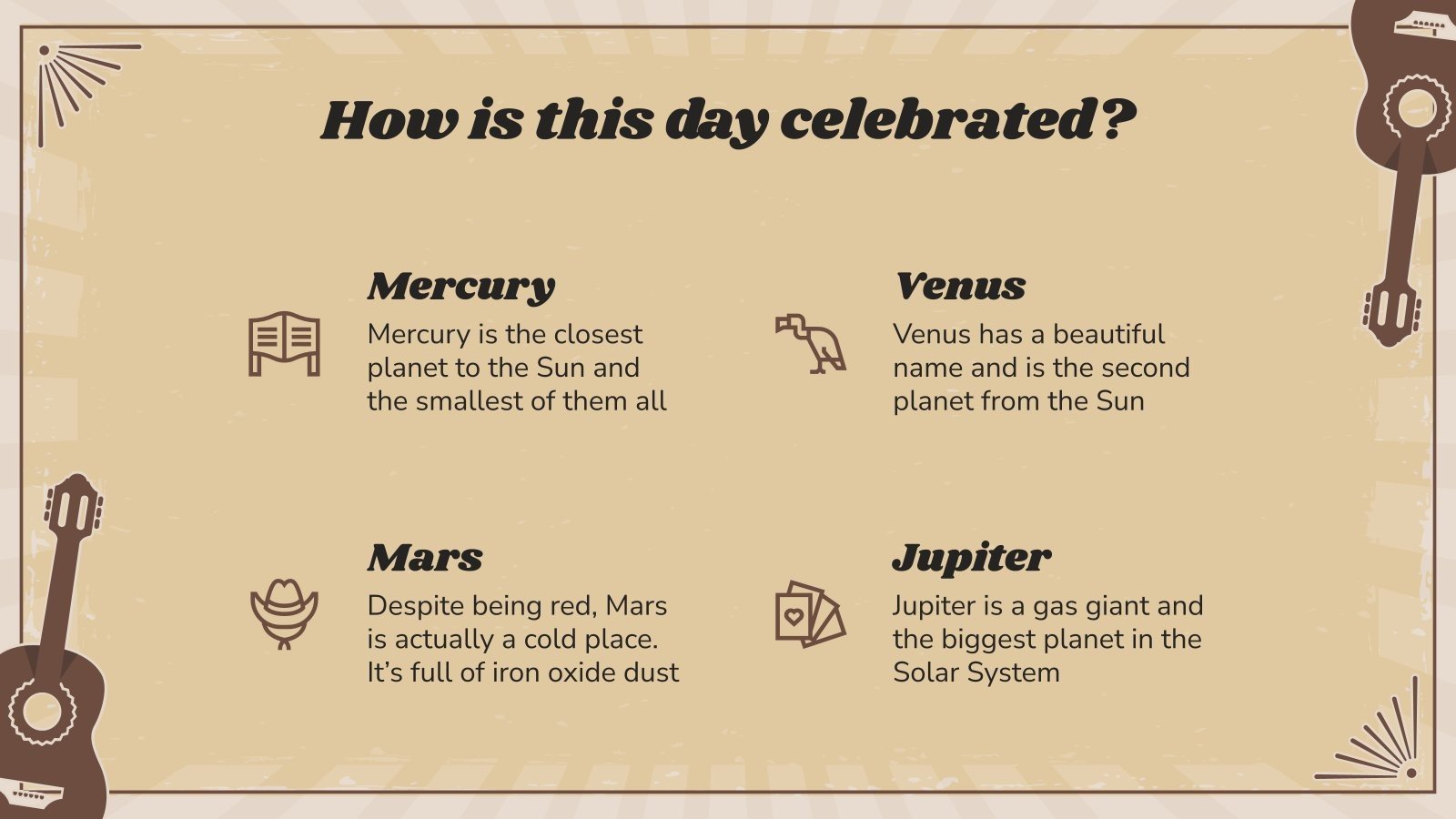 How is this day celebrated?

Mercury

Mercury is the closest planet to the Sun and the smallest of them all

Venus

Venus has a beautiful name and is the second planet from the Sun

Mars

Despite being red, Mars is actually a cold place. It's full of iron oxide dust

Jupiter

Jupiter is a gas giant and the biggest planet in the Solar System